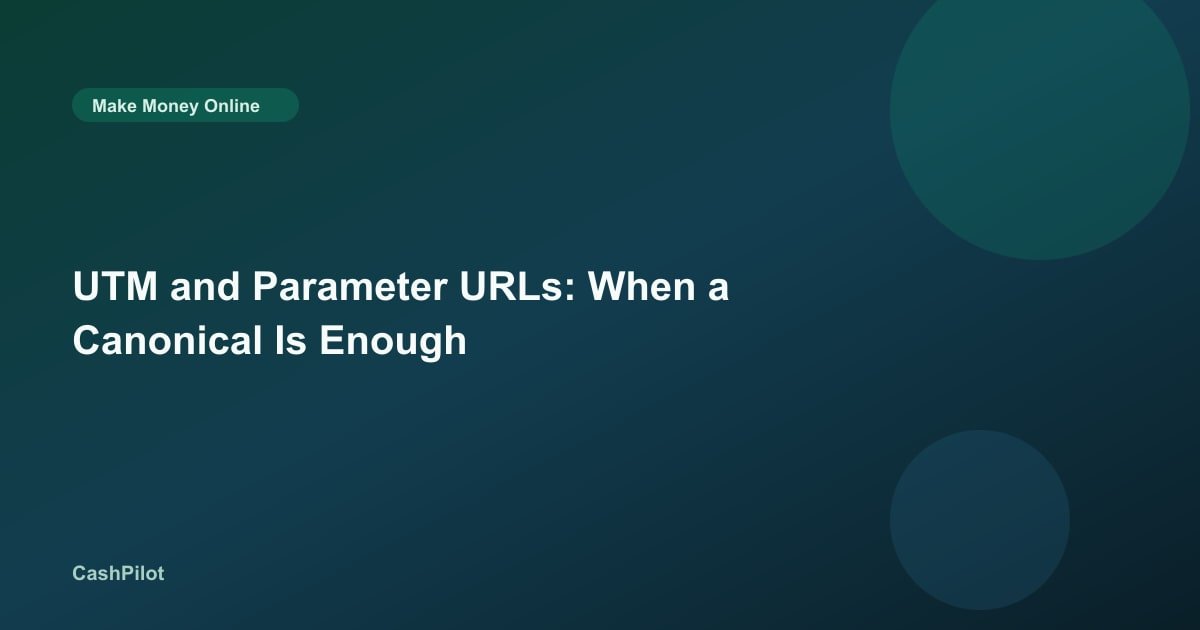 Make Money Online

UTM and Parameter URLs: When a Canonical Is Enough

CashPilot